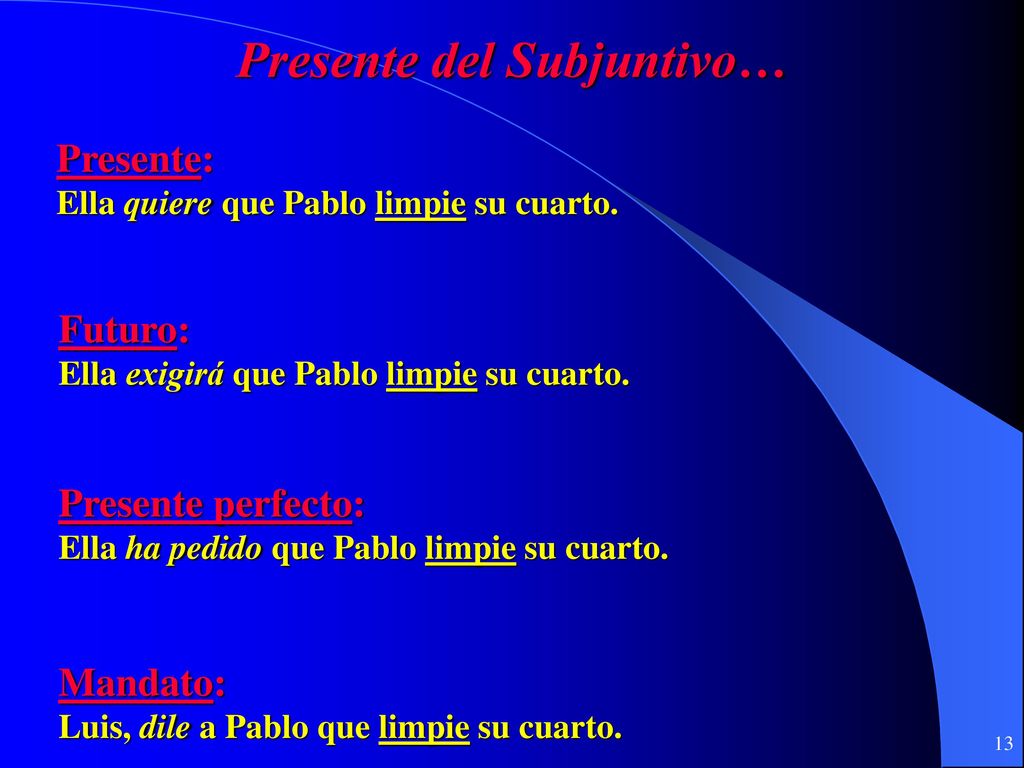 Presente del Subjuntivo…

Presente:
Ella quiere que Pablo limpie su cuarto.

Futuro:
Ella exigirá que Pablo limpie su cuarto.

Presente perfecto:
Ella ha pedido que Pablo limpie su cuarto.

Mandato:
Luis, dile a Pablo que limpie su cuarto.

13